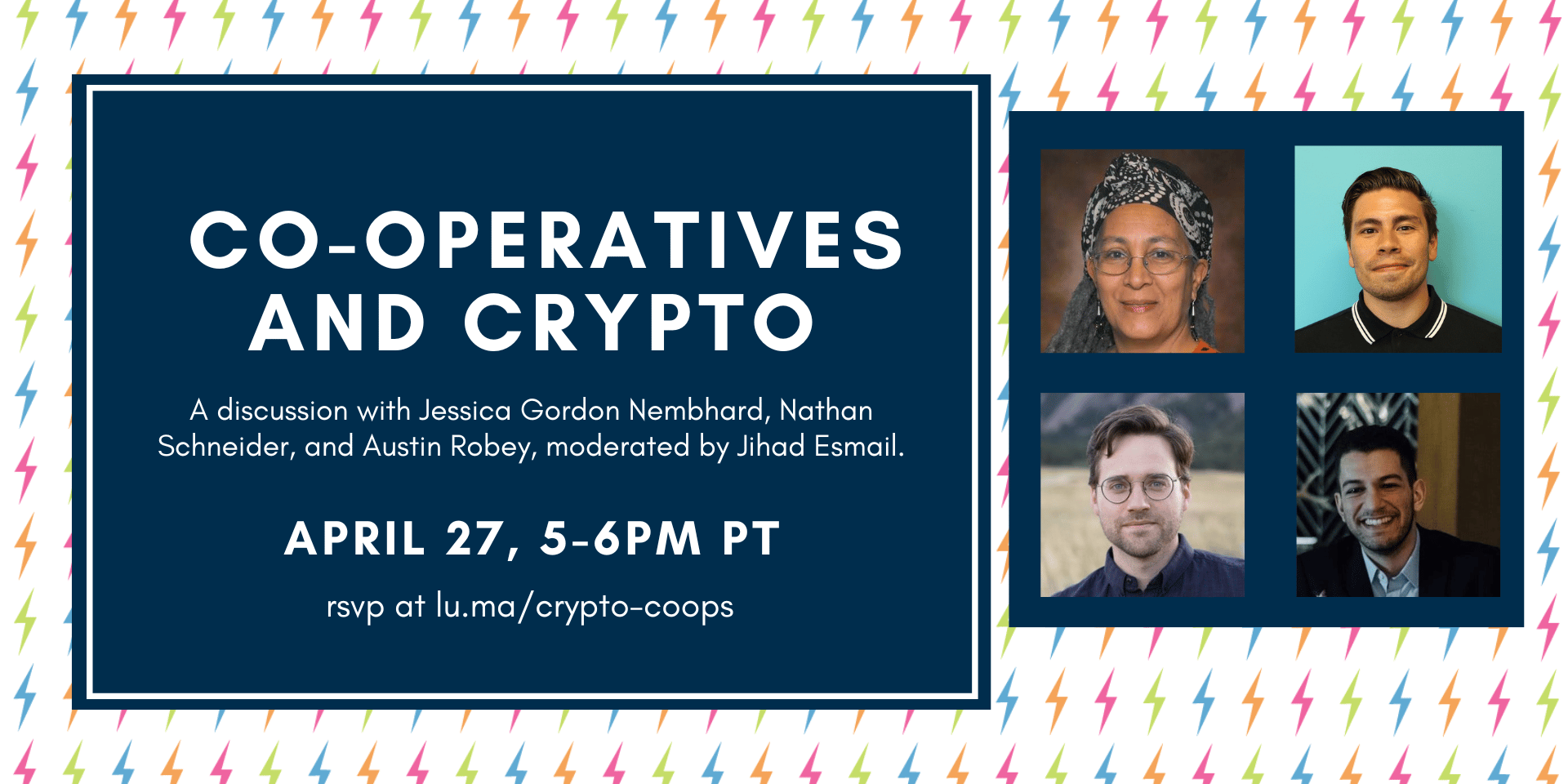 CO-OPERATIVES AND CRYPTO

A discussion with Jessica Gordon Nembhard, Nathan Schneider, and Austin Robey, moderated by Jihad Esmail.

APRIL 27, 5-6PM PT

rsvp at lu.ma/crypto-coops